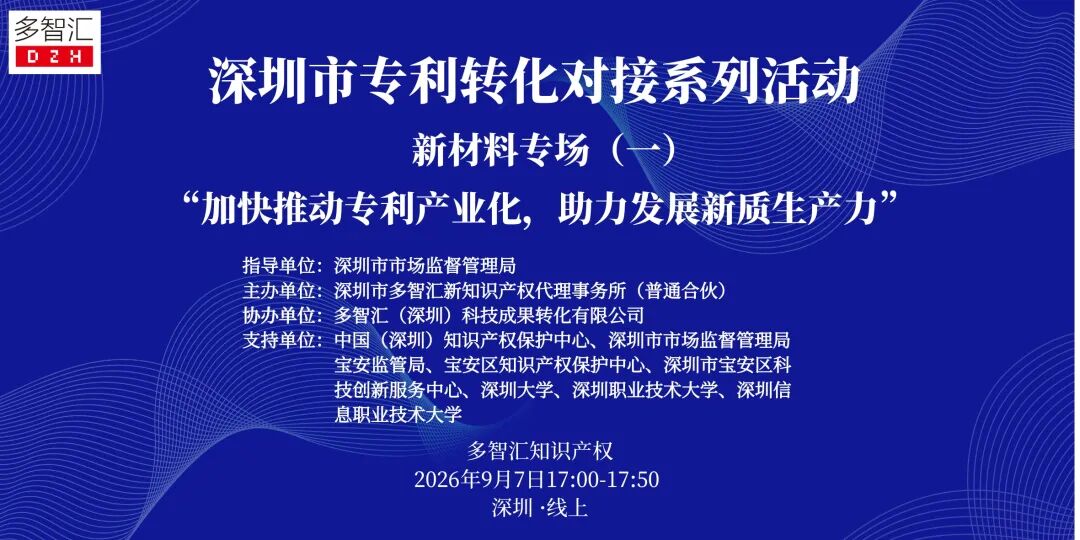 多智汇
DZH

深圳市专利转化对接系列活动

新材料专场（一）

“加快推动专利产业化，助力发展新质生产力”

指导单位：深圳市市场监督管理局
主办单位：深圳市多智汇新知识产权代理事务所（普通合伙）
协办单位：多智汇（深圳）科技成果转化有限公司
支持单位：中国（深圳）知识产权保护中心、深圳市市场监督管理局宝安监管局、宝安区知识产权保护中心、深圳市宝安区科技创新服务中心、深圳大学、深圳职业技术大学、深圳信息职业技术大学

多智汇知识产权
2026年9月7日17:00-17:50
深圳 ·线上